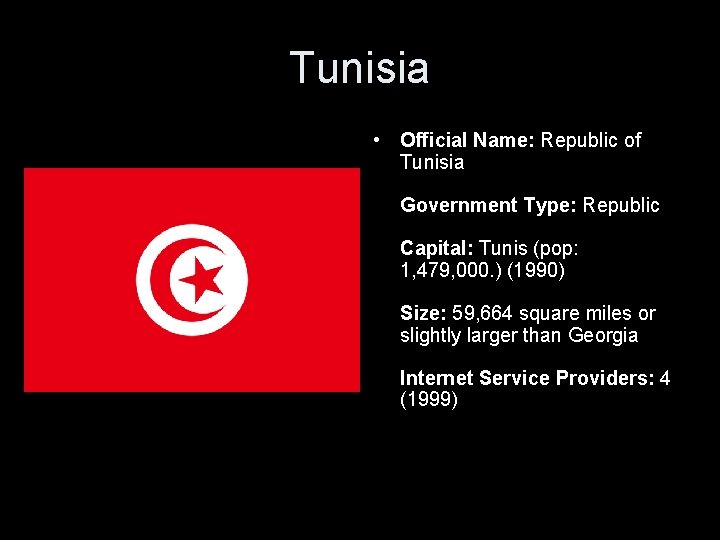 Tunisia

• Official Name: Republic of Tunisia

Government Type: Republic

Capital: Tunis (pop: 1,479,000.) (1990)

Size: 59,664 square miles or slightly larger than Georgia

Internet Service Providers: 4 (1999)